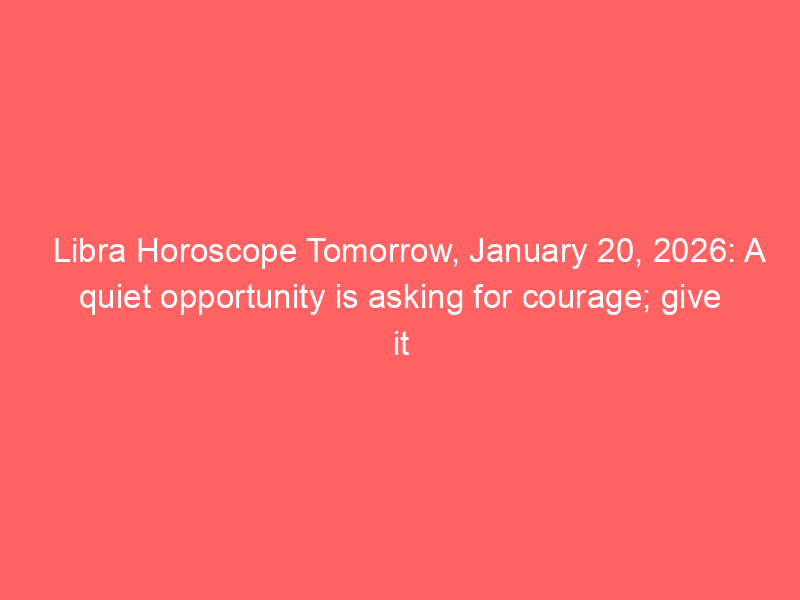 Libra Horoscope Tomorrow, January 20, 2026: A quiet opportunity is asking for courage; give it